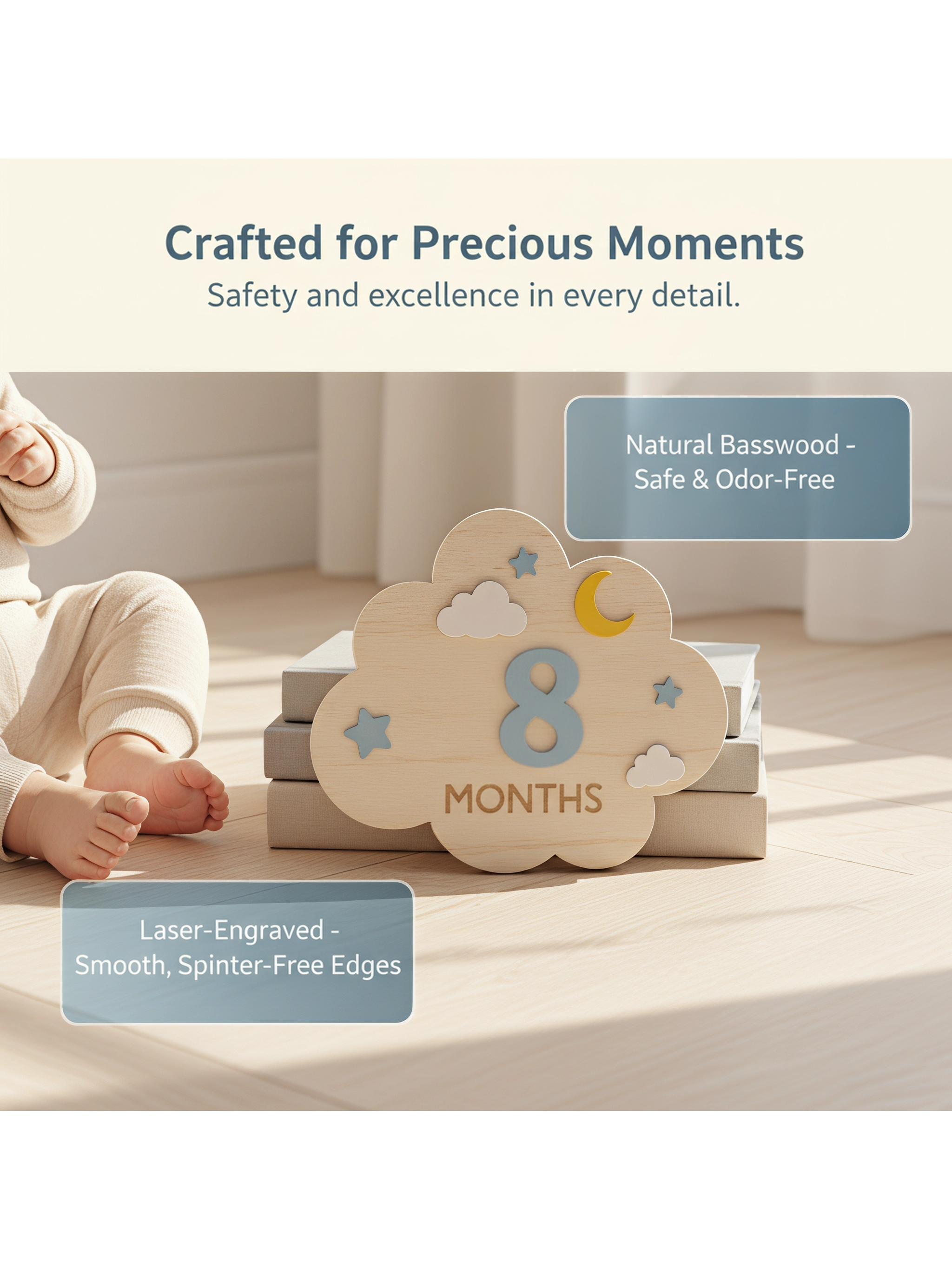 Crafted for Precious Moments
Safety and excellence in every detail.

Natural Basswood - Safe & Odor-Free

8
MONTHS

Laser-Engraved - Smooth, Spinter-Free Edges